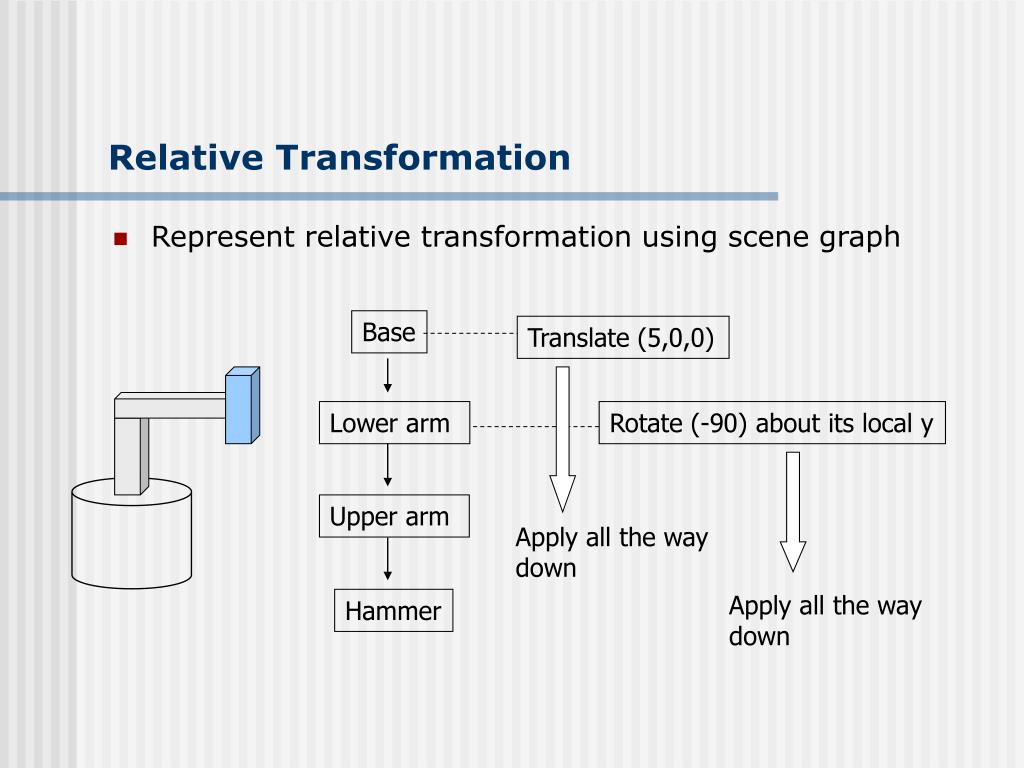 Relative Transformation

Represent relative transformation using scene graph

Base

Translate (5,0,0)

Lower arm

Rotate (-90) about its local y

Upper arm

Apply all the way down

Hammer

Apply all the way down